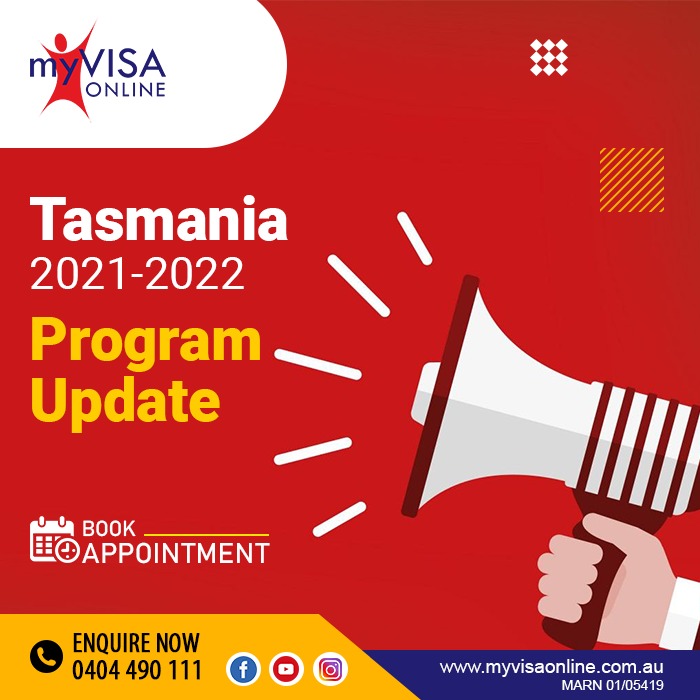 myVISA ONLINE

Tasmania
2021-2022
Program Update

BOOK APPOINTMENT

ENQUIRE NOW
0404 490 111

www.myvisaonline.com.au
MARN 01/05419